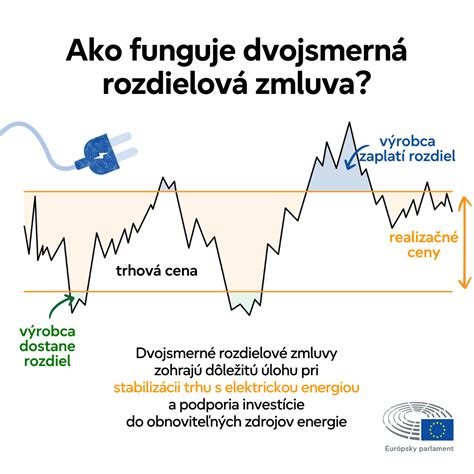 Ako funguje dvojsmerná rozdielová zmluva?

výrobca zaplatí rozdiel

realizačné ceny

trhová cena

výrobca dostane rozdiel

Dvojsmerné rozdielové zmluvy zohrajú dôležitú úlohu pri stabilizácii trhu s elektrickou energiou a podporia investície do obnoviteľných zdrojov energie

Európsky parlament